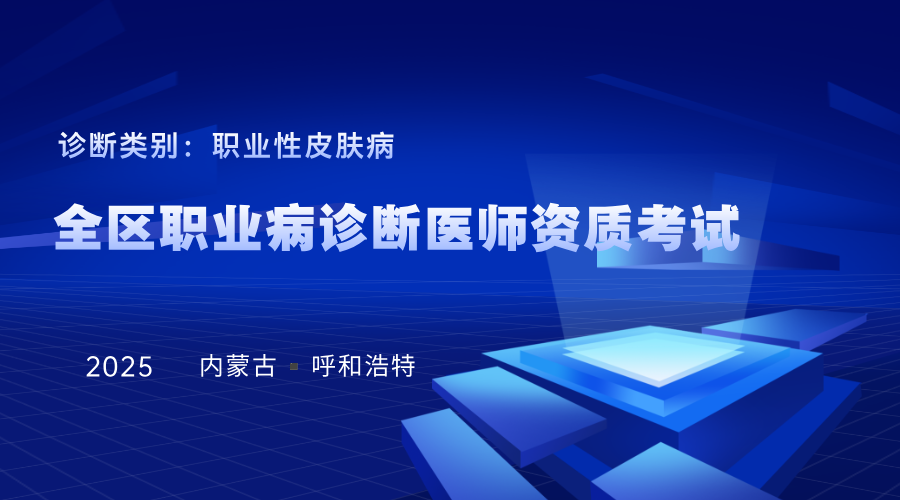 诊断类别：职业性皮肤病

全区职业病诊断医师资质考试

2025 内蒙古 · 呼和浩特